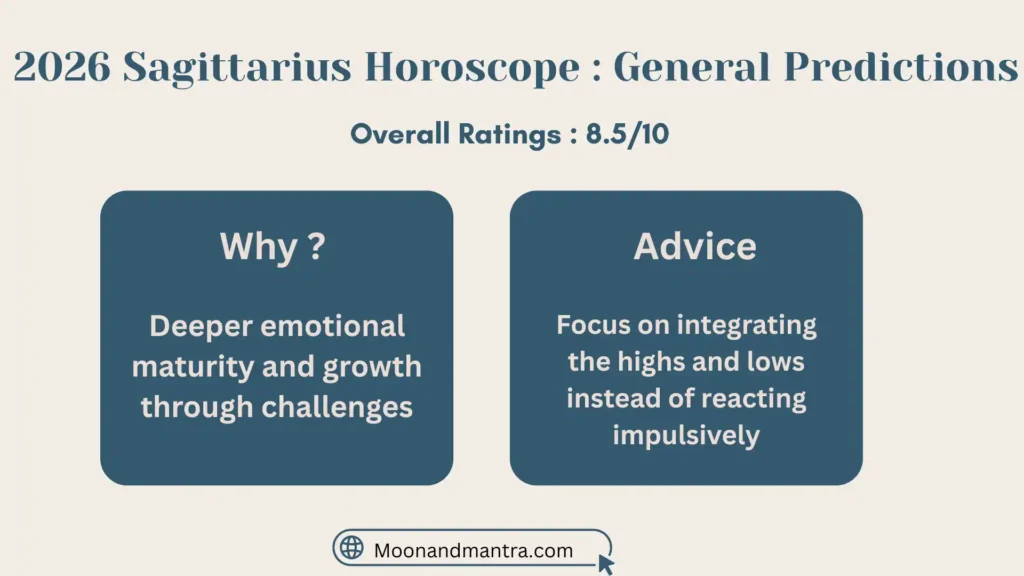 2026 Sagittarius Horoscope : General Predictions

Overall Ratings : 8.5/10

Why ?

Deeper emotional maturity and growth through challenges

Advice

Focus on integrating the highs and lows instead of reacting impulsively

Moonandmantra.com